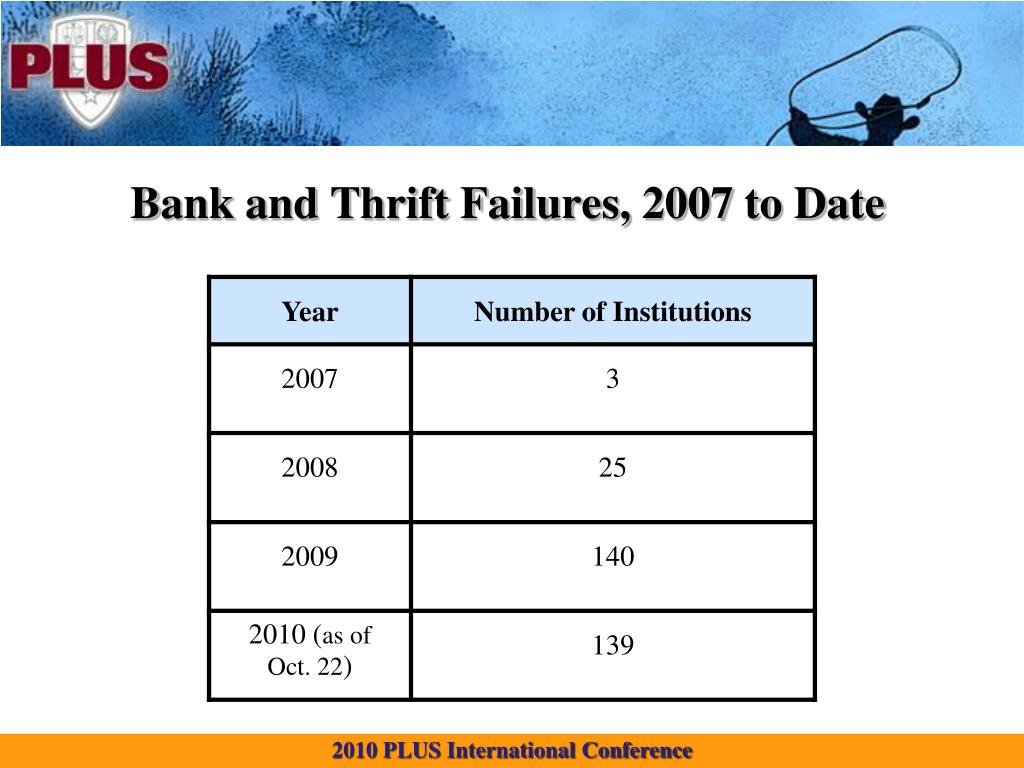 PLUS

Bank and Thrift Failures, 2007 to Date

| Year | Number of Institutions |
|---|---|
| 2007 | 3 |
| 2008 | 25 |
| 2009 | 140 |
| 2010 (as of Oct. 22) | 139 |

2010 PLUS International Conference